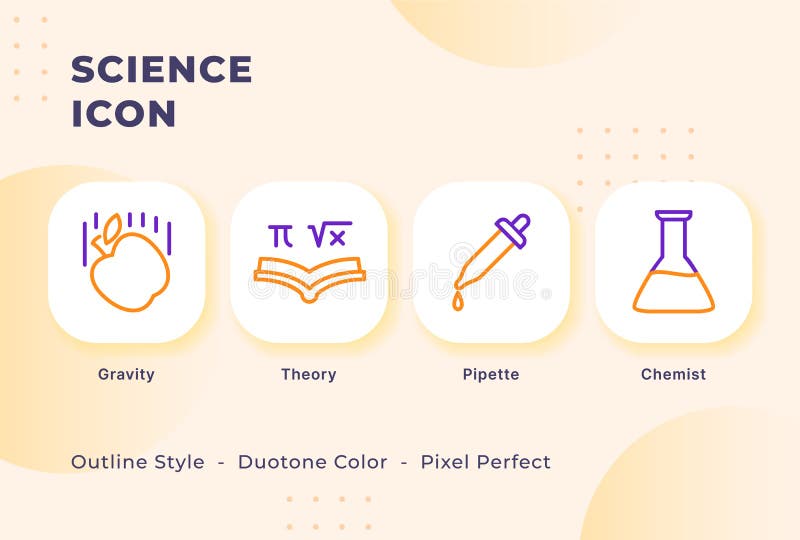 SCIENCE ICON

$\pi$ $\sqrt{x}$

Gravity

Theory

Pipette

Chemist

Outline Style - Duotone Color - Pixel Perfect